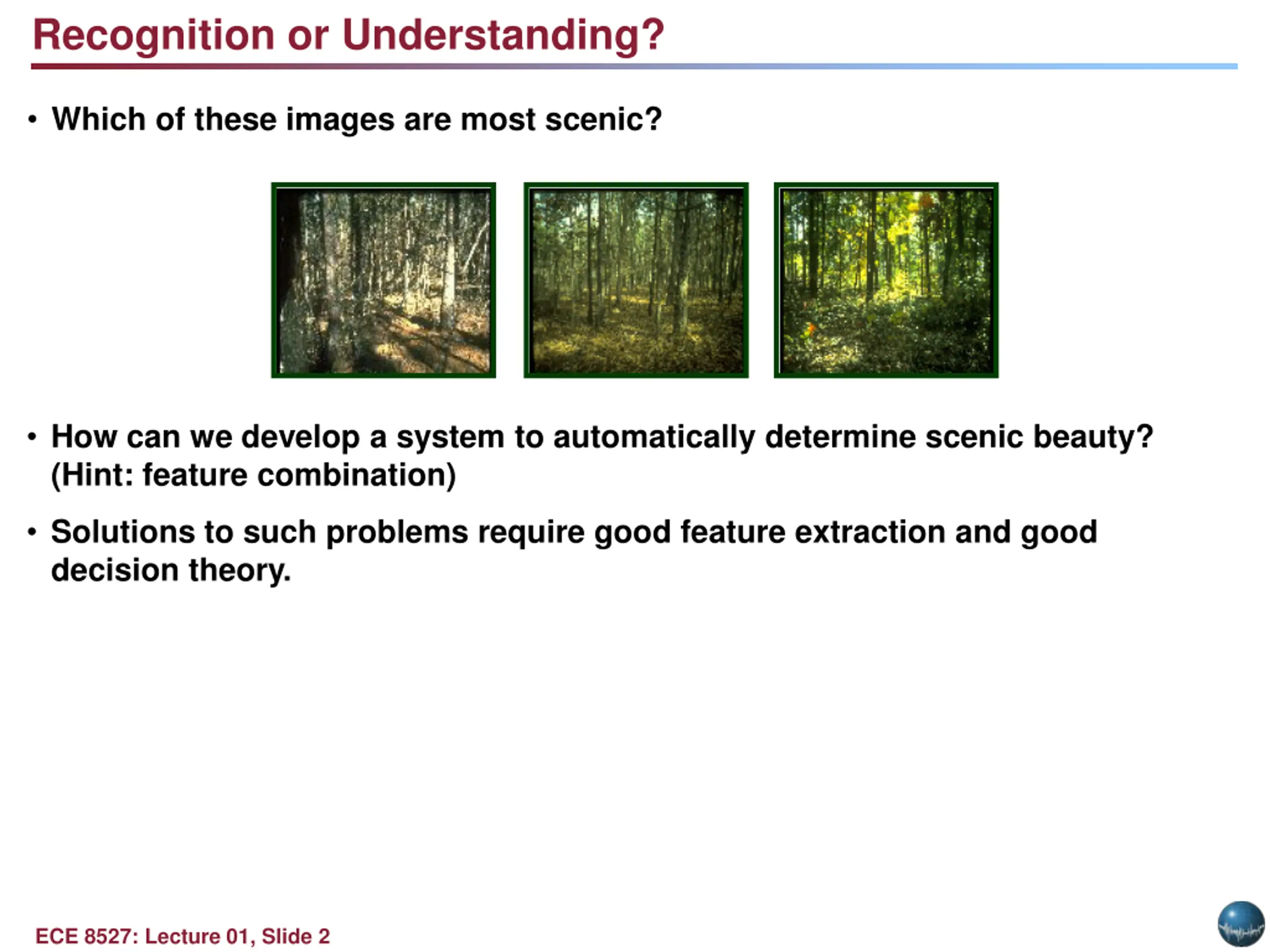 Recognition or Understanding?

• Which of these images are most scenic?

• How can we develop a system to automatically determine scenic beauty? (Hint: feature combination)

• Solutions to such problems require good feature extraction and good decision theory.

ECE 8527: Lecture 01, Slide 2